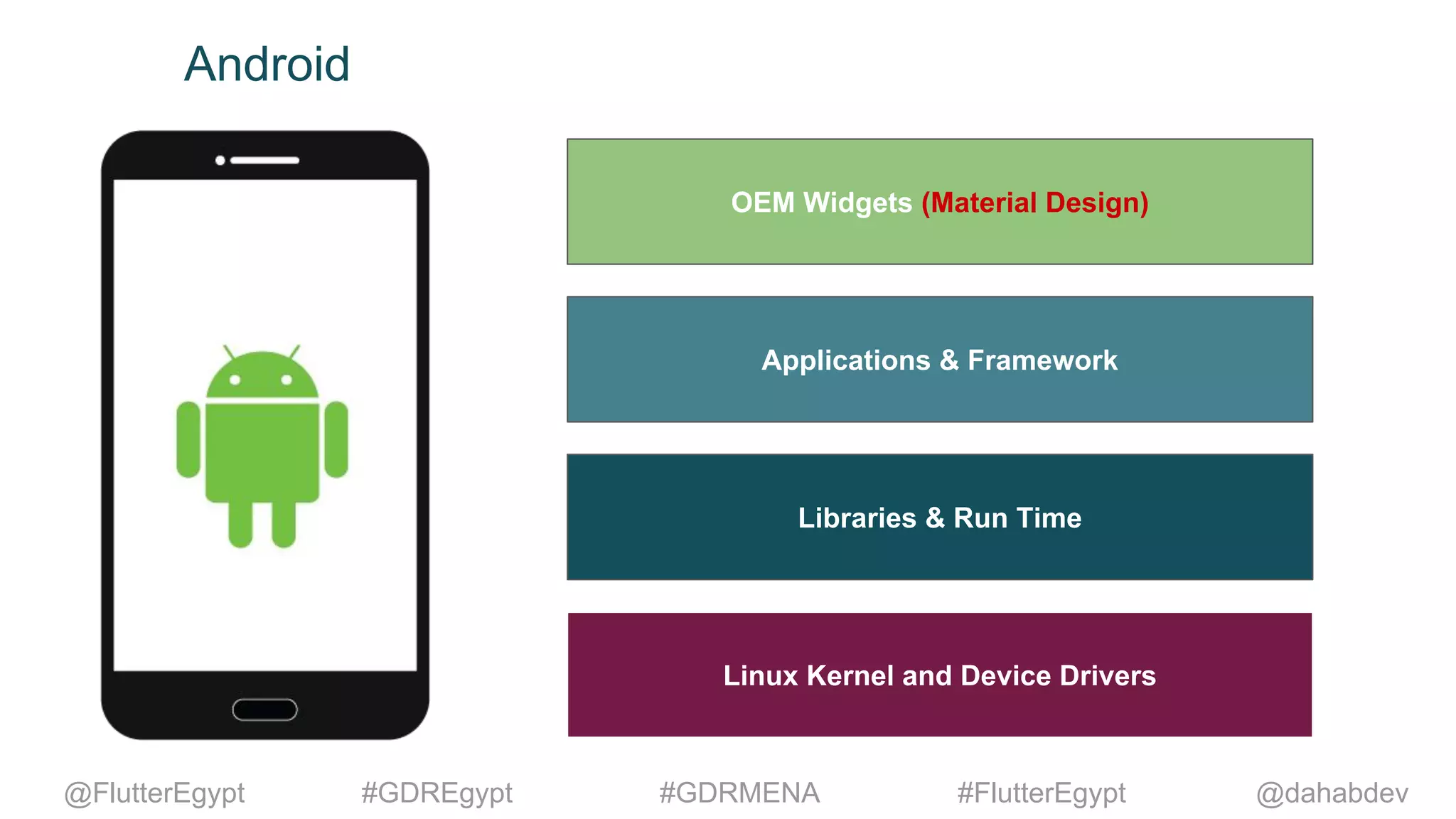 Android

OEM Widgets (Material Design)

Applications & Framework

Libraries & Run Time

Linux Kernel and Device Drivers

@FlutterEgypt #GDREgypt #GDRMENA #FlutterEgypt @dahabdev